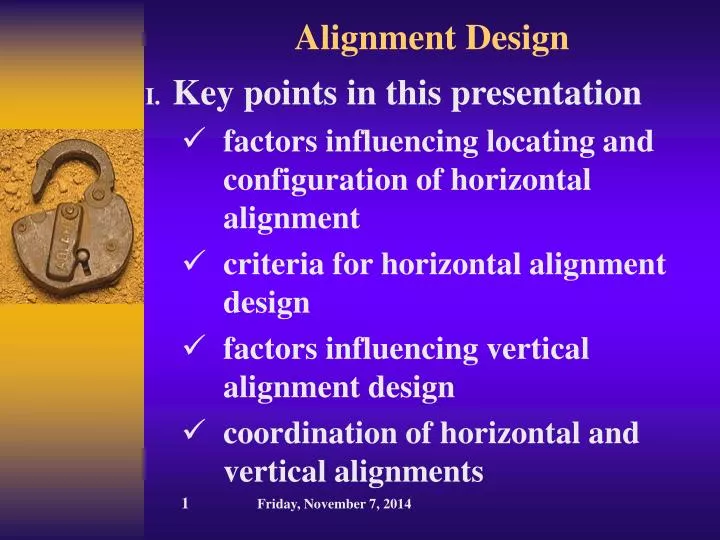 Alignment Design

I. Key points in this presentation

✓ factors influencing locating and configuration of horizontal alignment

✓ criteria for horizontal alignment design

✓ factors influencing vertical alignment design

✓ coordination of horizontal and vertical alignments

1 Friday, November 7, 2014